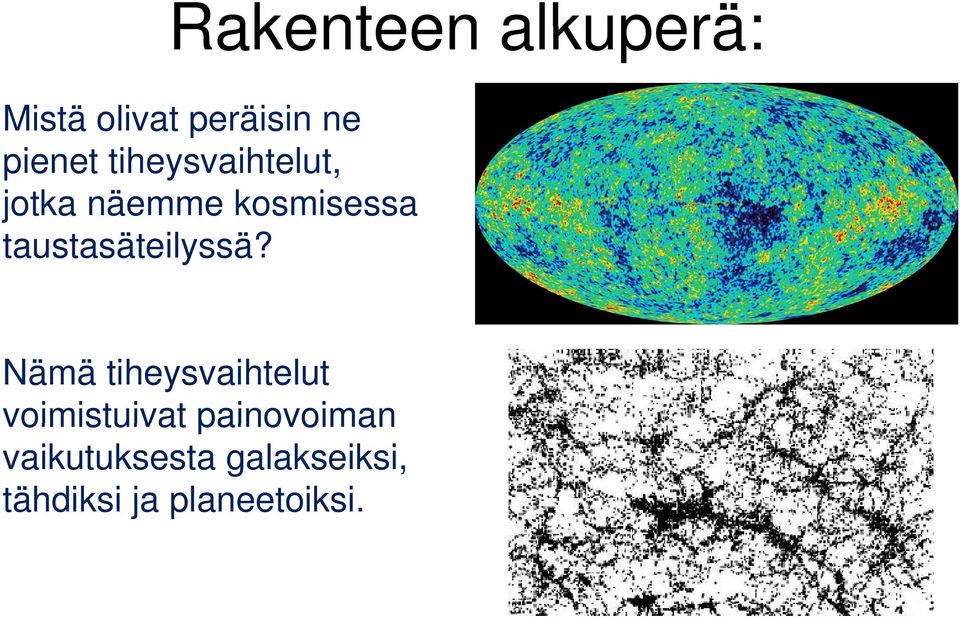 Rakenteen alkuperä:

Mistä olivat peräisin ne pienet tiheysvaihtelut, jotka näemme kosmisessa taustasäteilyssä?

Nämä tiheysvaihtelut voimistuivat painovoiman vaikutuksesta galakseiksi, tähdiksi ja planeetoiksi.